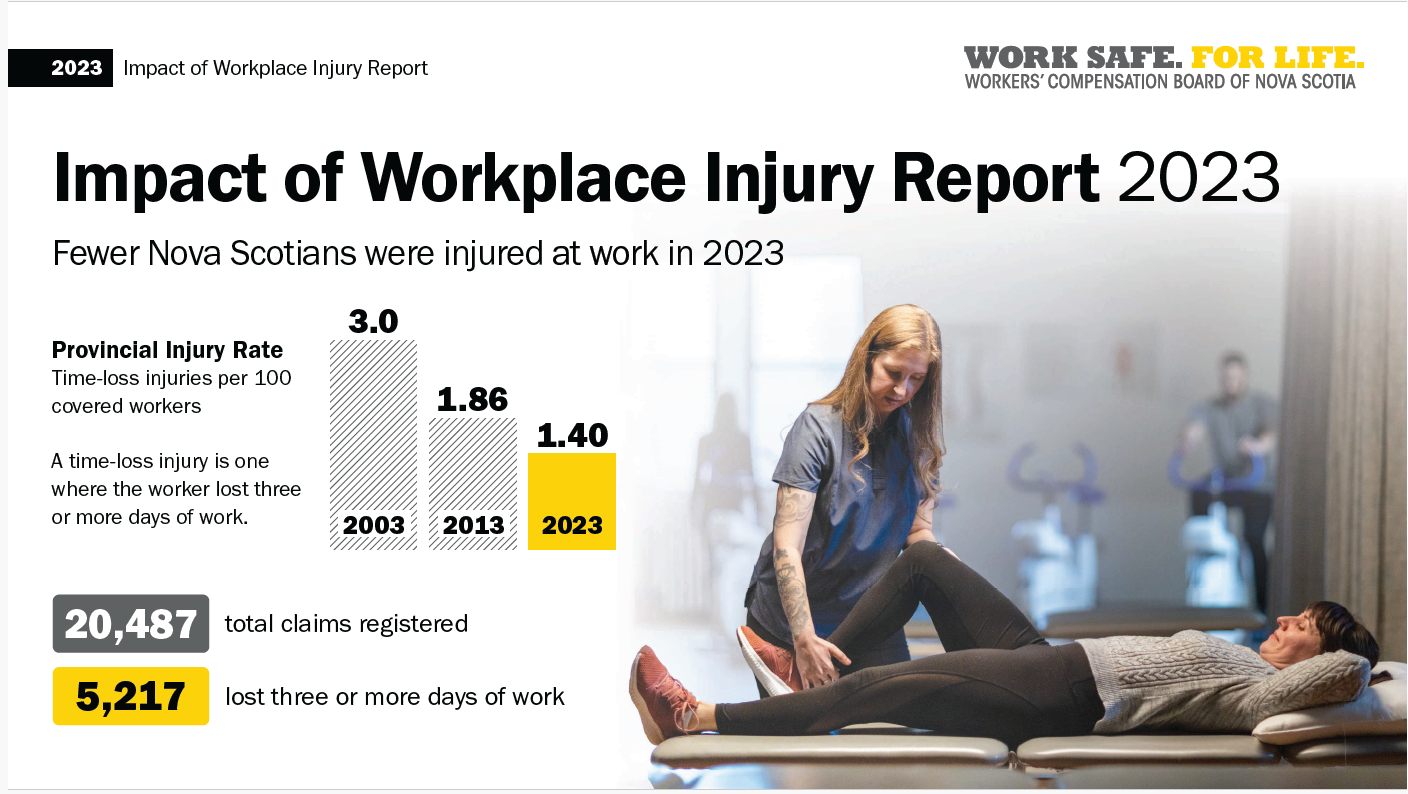 2023 Impact of Workplace Injury Report

WORK SAFE. FOR LIFE.
WORKERS' COMPENSATION BOARD OF NOVA SCOTIA

Impact of Workplace Injury Report 2023

Fewer Nova Scotians were injured at work in 2023

Provincial Injury Rate
Time-loss injuries per 100 covered workers

A time-loss injury is one where the worker lost three or more days of work.

3.0
2003

1.86
2013

1.40
2023

20,487 total claims registered

5,217 lost three or more days of work